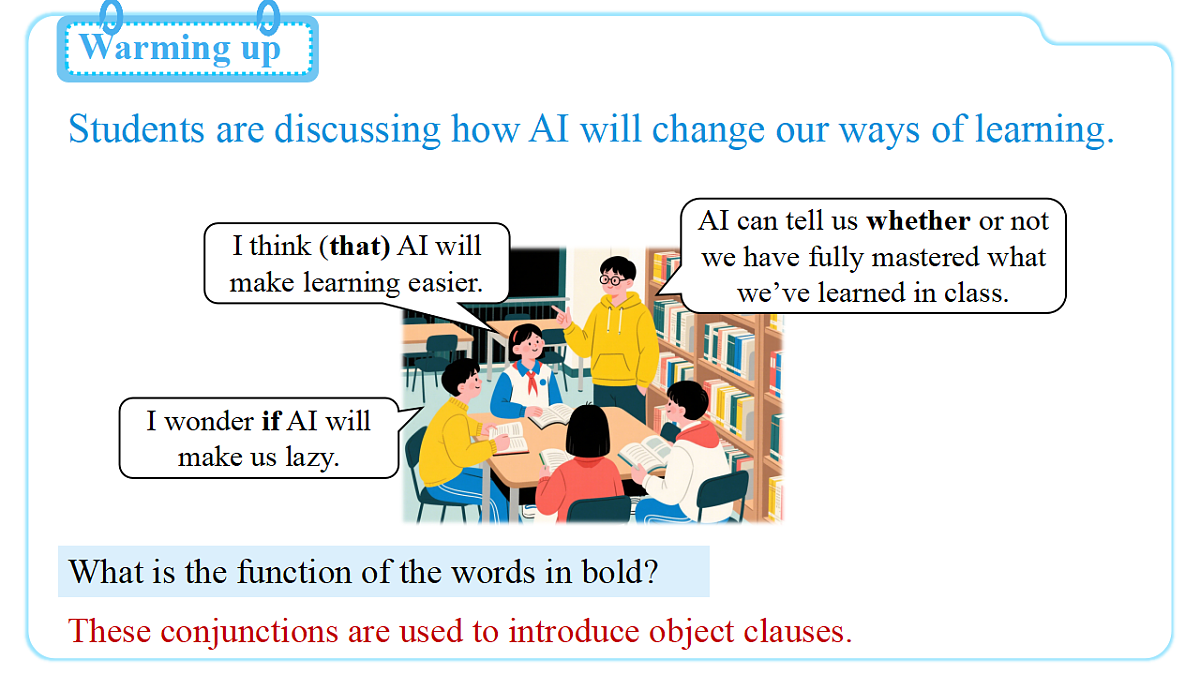 Warming up

Students are discussing how AI will change our ways of learning.

I think (that) AI will make learning easier.

AI can tell us whether or not we have fully mastered what we've learned in class.

I wonder if AI will make us lazy.

What is the function of the words in bold?

These conjunctions are used to introduce object clauses.